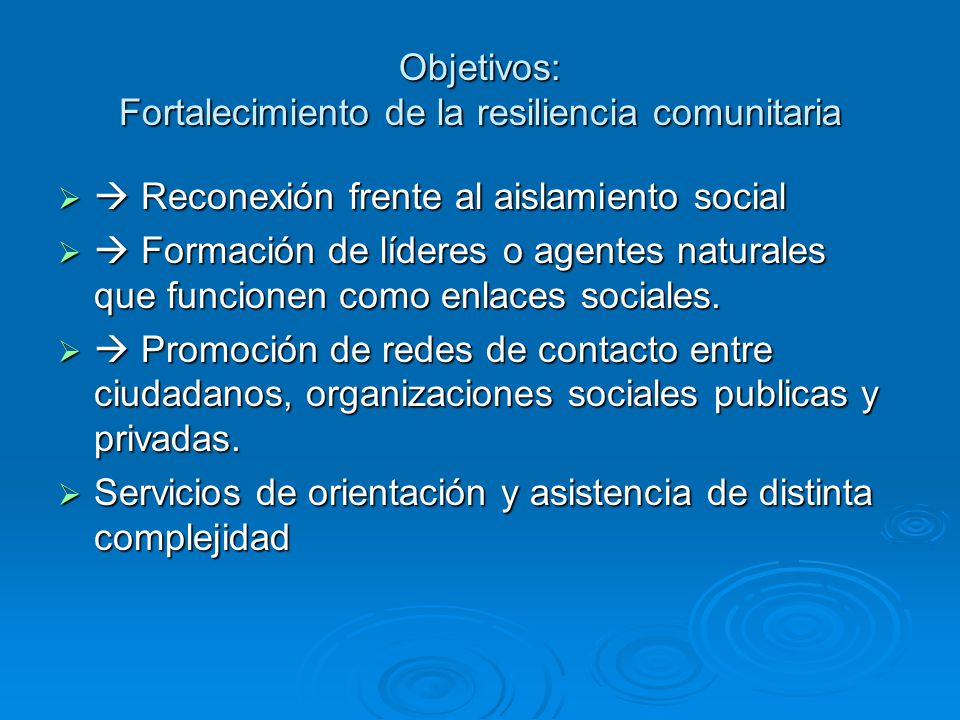 Objetivos:
Fortalecimiento de la resiliencia comunitaria

➢ → Reconexión frente al aislamiento social

➢ → Formación de líderes o agentes naturales que funcionen como enlaces sociales.

➢ → Promoción de redes de contacto entre ciudadanos, organizaciones sociales publicas y privadas.

➢ Servicios de orientación y asistencia de distinta complejidad